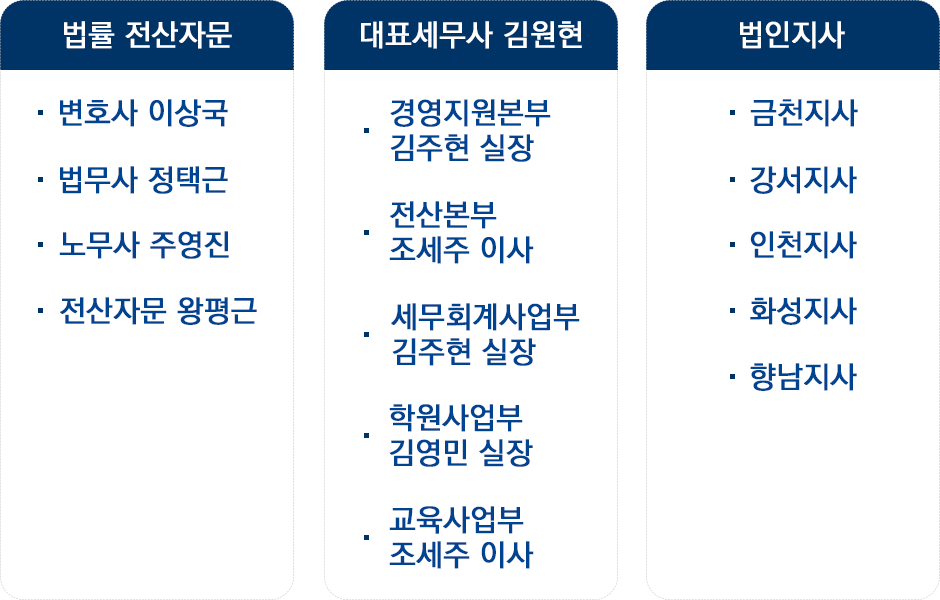 법률 전산자문

· 변호사 이상국

· 법무사 정택근

· 노무사 주영진

· 전산자문 왕평근

대표세무사 김원현

· 경영지원본부 김주현 실장

· 전산본부 조세주 이사

· 세무회계사업부 김주현 실장

· 학원사업부 김영민 실장

· 교육사업부 조세주 이사

법인지사

· 금천지사

· 강서지사

· 인천지사

· 화성지사

· 향남지사